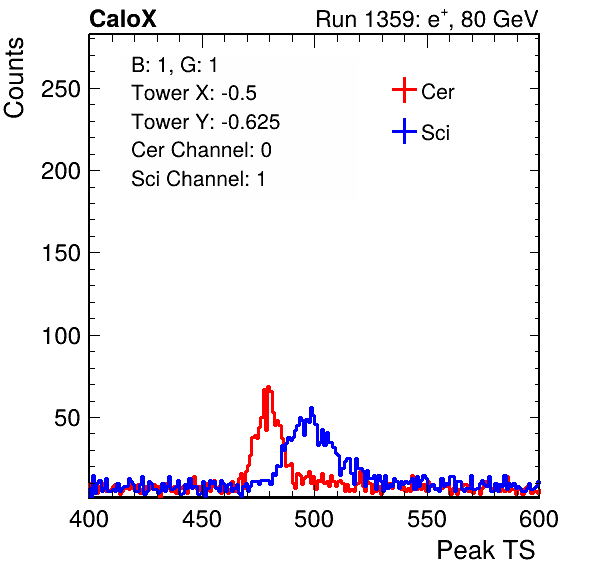 CaloX

Run 1359: $e^{+}$, 80 GeV

Counts

B: 1, G: 1
Tower X: -0.5
Tower Y: -0.625
Cer Channel: 0
Sci Channel: 1

Cer
Sci

250
200
150
100
50

400
450
500
550
600

Peak TS